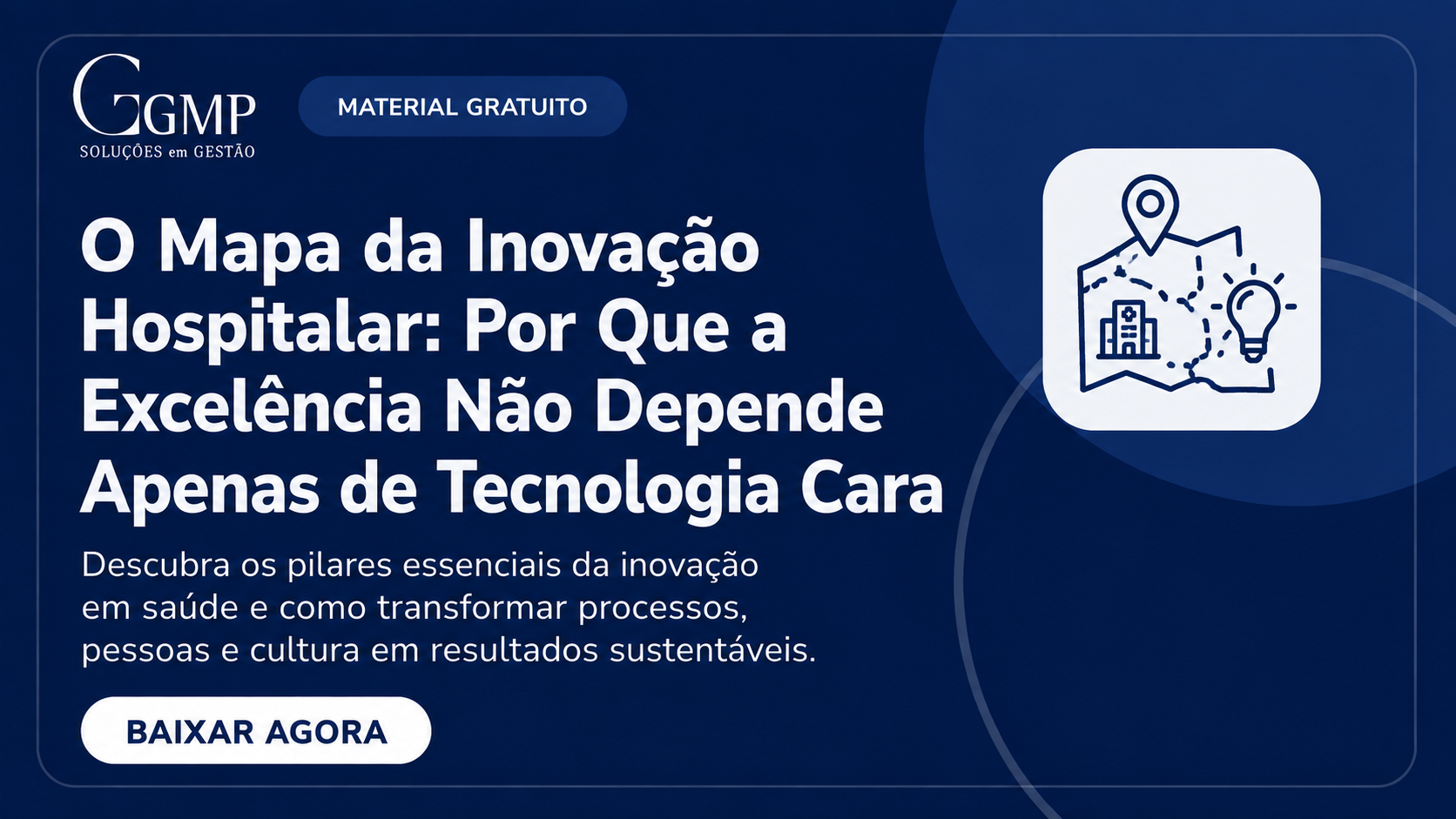 GGMP
SOLUÇÕES em GESTÃO

MATERIAL GRATUITO

O Mapa da Inovação Hospitalar: Por Que a Excelência Não Depende Apenas de Tecnologia Cara

Descubra os pilares essenciais da inovação em saúde e como transformar processos, pessoas e cultura em resultados sustentáveis.

BAIXAR AGORA